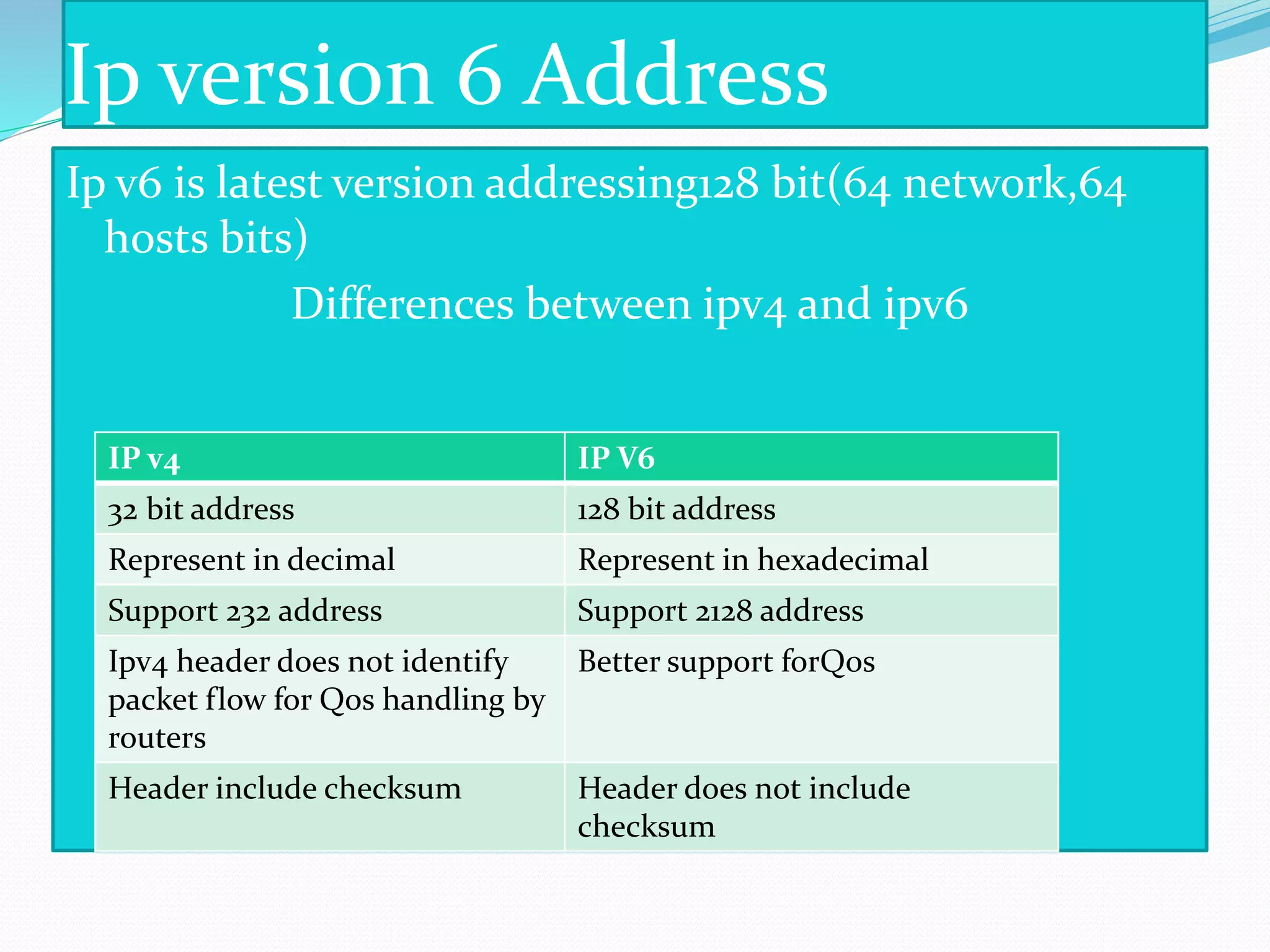 Ip version 6 Address

Ip v6 is latest version addressing128 bit(64 network,64 hosts bits)

Differences between ipv4 and ipv6

| IP v4 | IP V6 |
|---|---|
| 32 bit address | 128 bit address |
| Represent in decimal | Represent in hexadecimal |
| Support 232 address | Support 2128 address |
| Ipv4 header does not identify packet flow for Qos handling by routers | Better support forQos |
| Header include checksum | Header does not include checksum |